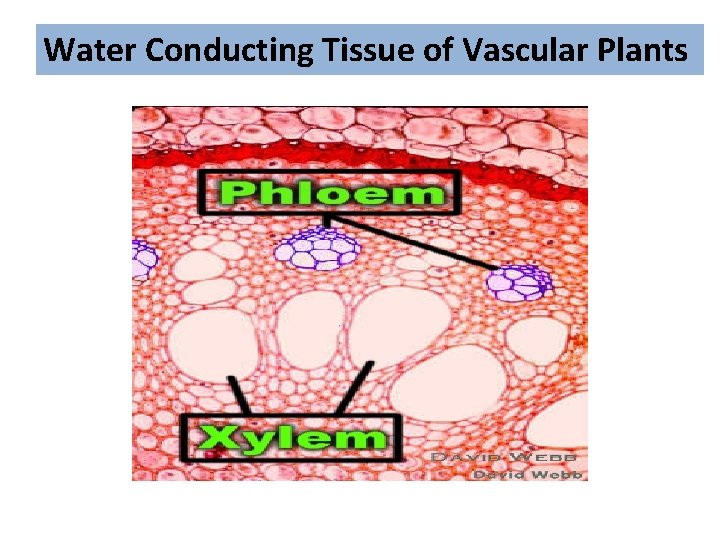 Water Conducting Tissue of Vascular Plants

Phloem

Xylem

DAVID WEBB
David Webb